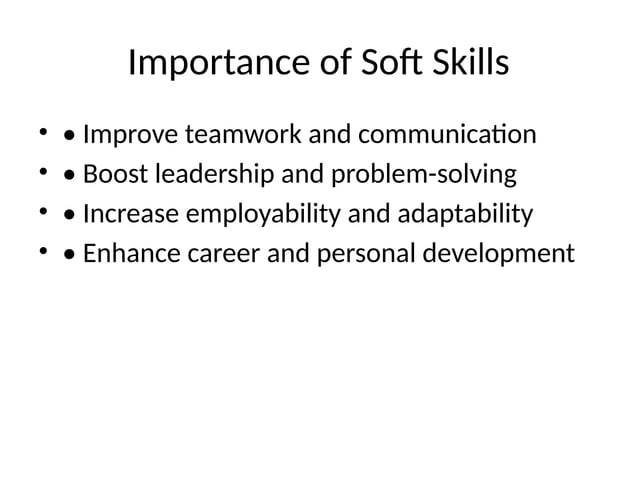 Importance of Soft Skills

• • Improve teamwork and communication
• • Boost leadership and problem-solving
• • Increase employability and adaptability
• • Enhance career and personal development